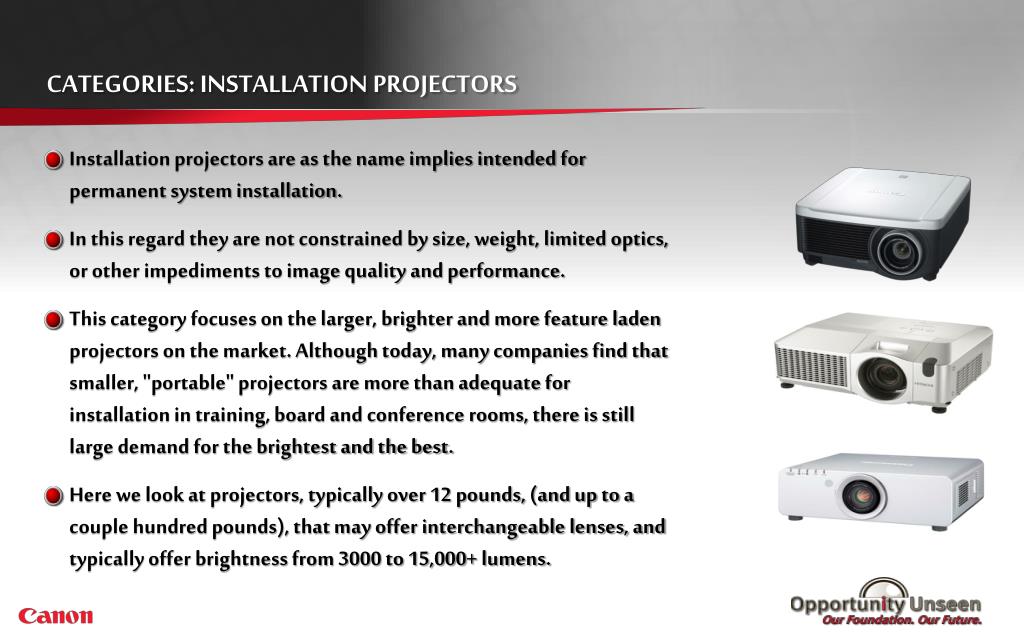 CATEGORIES: INSTALLATION PROJECTORS

Installation projectors are as the name implies intended for permanent system installation.

In this regard they are not constrained by size, weight, limited optics, or other impediments to image quality and performance.

This category focuses on the larger, brighter and more feature laden projectors on the market. Although today, many companies find that smaller, "portable" projectors are more than adequate for installation in training, board and conference rooms, there is still large demand for the brightest and the best.

Here we look at projectors, typically over 12 pounds, (and up to a couple hundred pounds), that may offer interchangeable lenses, and typically offer brightness from 3000 to 15,000+ lumens.

Canon

Opportunity Unseen
Our Foundation. Our Future.